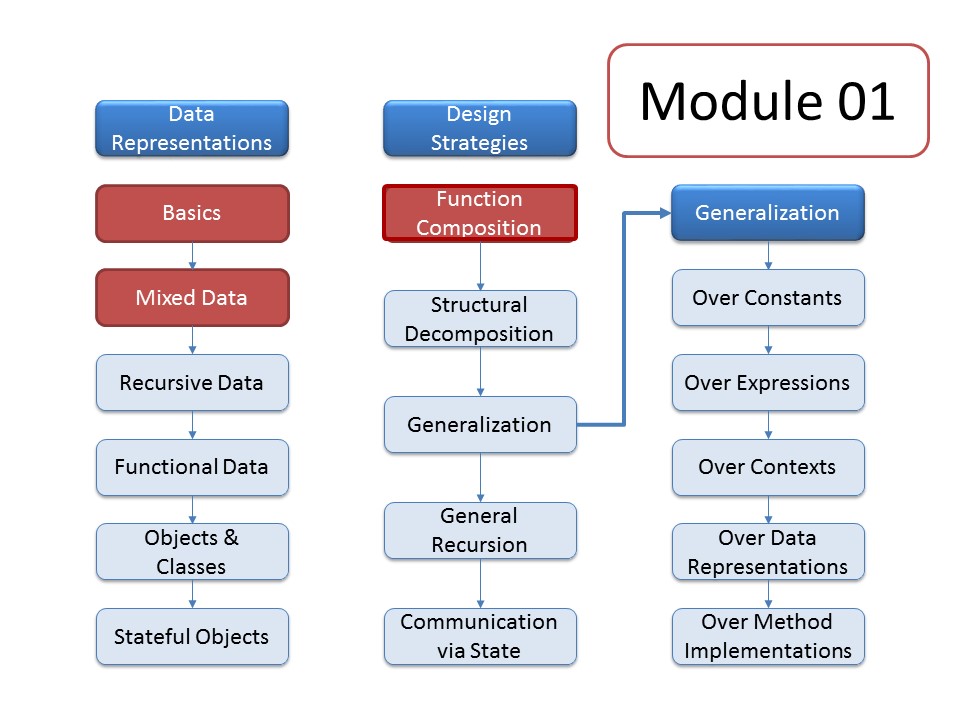 Module 01

Data Representations

Basics

Mixed Data

Recursive Data

Functional Data

Objects & Classes

Stateful Objects

Design Strategies

Function Composition

Structural Decomposition

Generalization

General Recursion

Communication via State

Generalization

Over Constants

Over Expressions

Over Contexts

Over Data Representations

Over Method Implementations